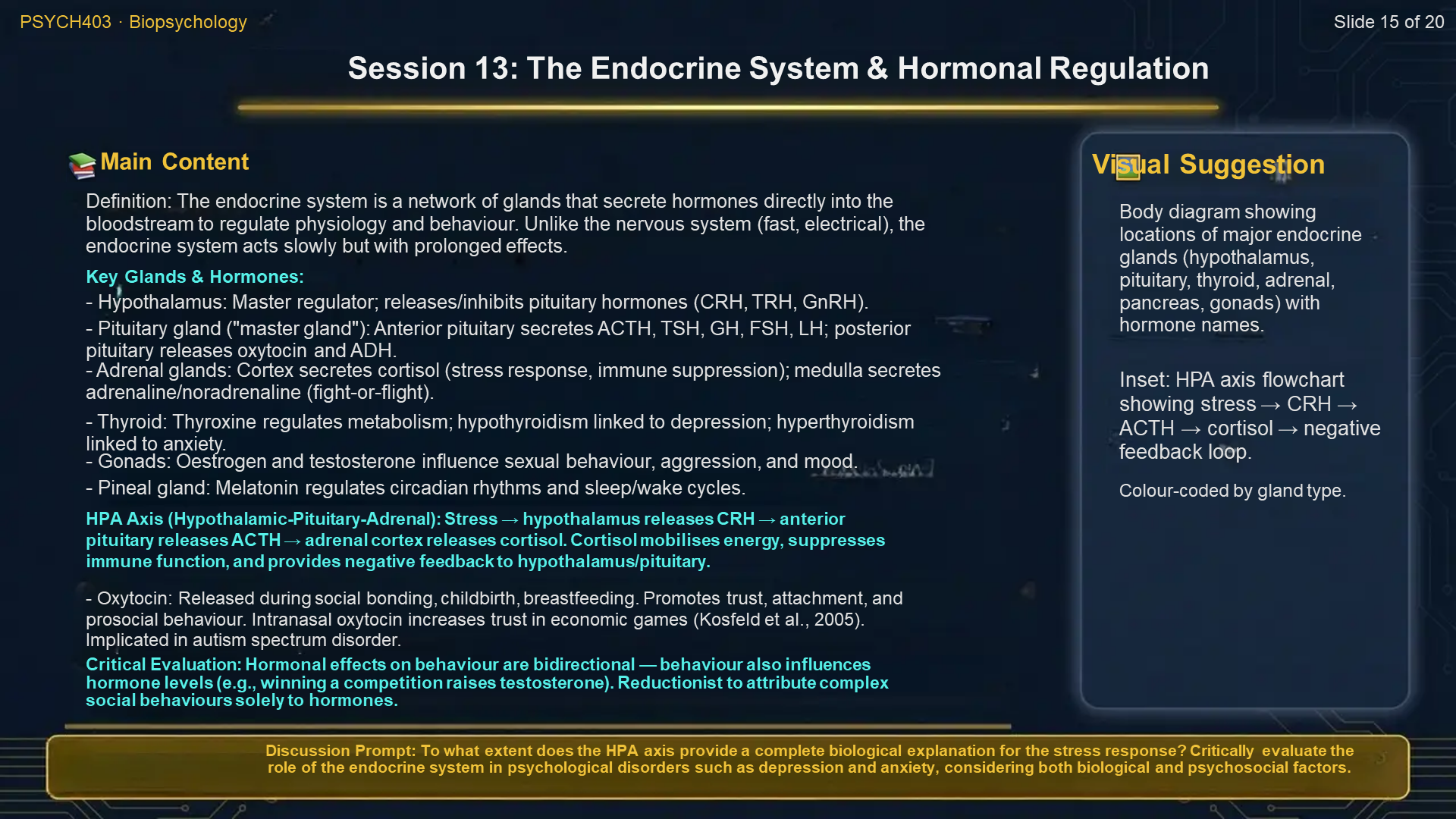 PSYCH403 · Biopsychology

Slide 15 of 20

Session 13: The Endocrine System & Hormonal Regulation

Main Content

Definition: The endocrine system is a network of glands that secrete hormones directly into the bloodstream to regulate physiology and behaviour. Unlike the nervous system (fast, electrical), the endocrine system acts slowly but with prolonged effects.

Key Glands & Hormones:

- Hypothalamus: Master regulator; releases/inhibits pituitary hormones (CRH, TRH, GnRH).

- Pituitary gland ("master gland"): Anterior pituitary secretes ACTH, TSH, GH, FSH, LH; posterior pituitary releases oxytocin and ADH.
- Adrenal glands: Cortex secretes cortisol (stress response, immune suppression); medulla secretes adrenaline/noradrenaline (fight-or-flight).

- Thyroid: Thyroxine regulates metabolism; hypothyroidism linked to depression; hyperthyroidism linked to anxiety.
- Gonads: Oestrogen and testosterone influence sexual behaviour, aggression, and mood.

- Pineal gland: Melatonin regulates circadian rhythms and sleep/wake cycles.

HPA Axis (Hypothalamic-Pituitary-Adrenal): Stress → hypothalamus releases CRH → anterior pituitary releases ACTH → adrenal cortex releases cortisol. Cortisol mobilises energy, suppresses immune function, and provides negative feedback to hypothalamus/pituitary.

- Oxytocin: Released during social bonding, childbirth, breastfeeding. Promotes trust, attachment, and prosocial behaviour. Intranasal oxytocin increases trust in economic games (Kosfeld et al., 2005). Implicated in autism spectrum disorder.
Critical Evaluation: Hormonal effects on behaviour are bidirectional — behaviour also influences hormone levels (e.g., winning a competition raises testosterone). Reductionist to attribute complex social behaviours solely to hormones.

Visual Suggestion

Body diagram showing locations of major endocrine glands (hypothalamus, pituitary, thyroid, adrenal, pancreas, gonads) with hormone names.

Inset: HPA axis flowchart showing stress → CRH → ACTH → cortisol → negative feedback loop.

Colour-coded by gland type.

Discussion Prompt: To what extent does the HPA axis provide a complete biological explanation for the stress response? Critically evaluate the role of the endocrine system in psychological disorders such as depression and anxiety, considering both biological and psychosocial factors.